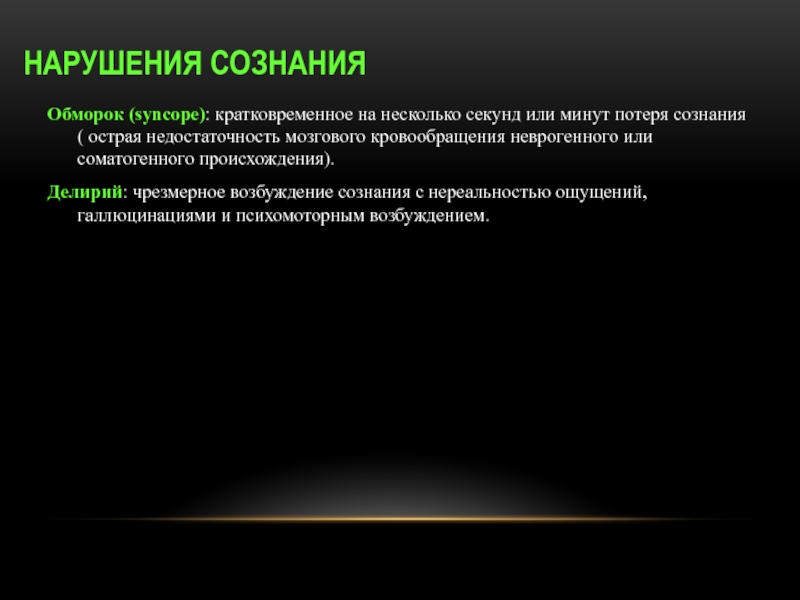 НАРУШЕНИЯ СОЗНАНИЯ

Обморок (syncope): кратковременное на несколько секунд или минут потеря сознания ( острая недостаточность мозгового кровообращения неврогенного или соматогенного происхождения).

Делирий: чрезмерное возбуждение сознания с нереальностью ощущений, галлюцинациями и психомоторным возбуждением.